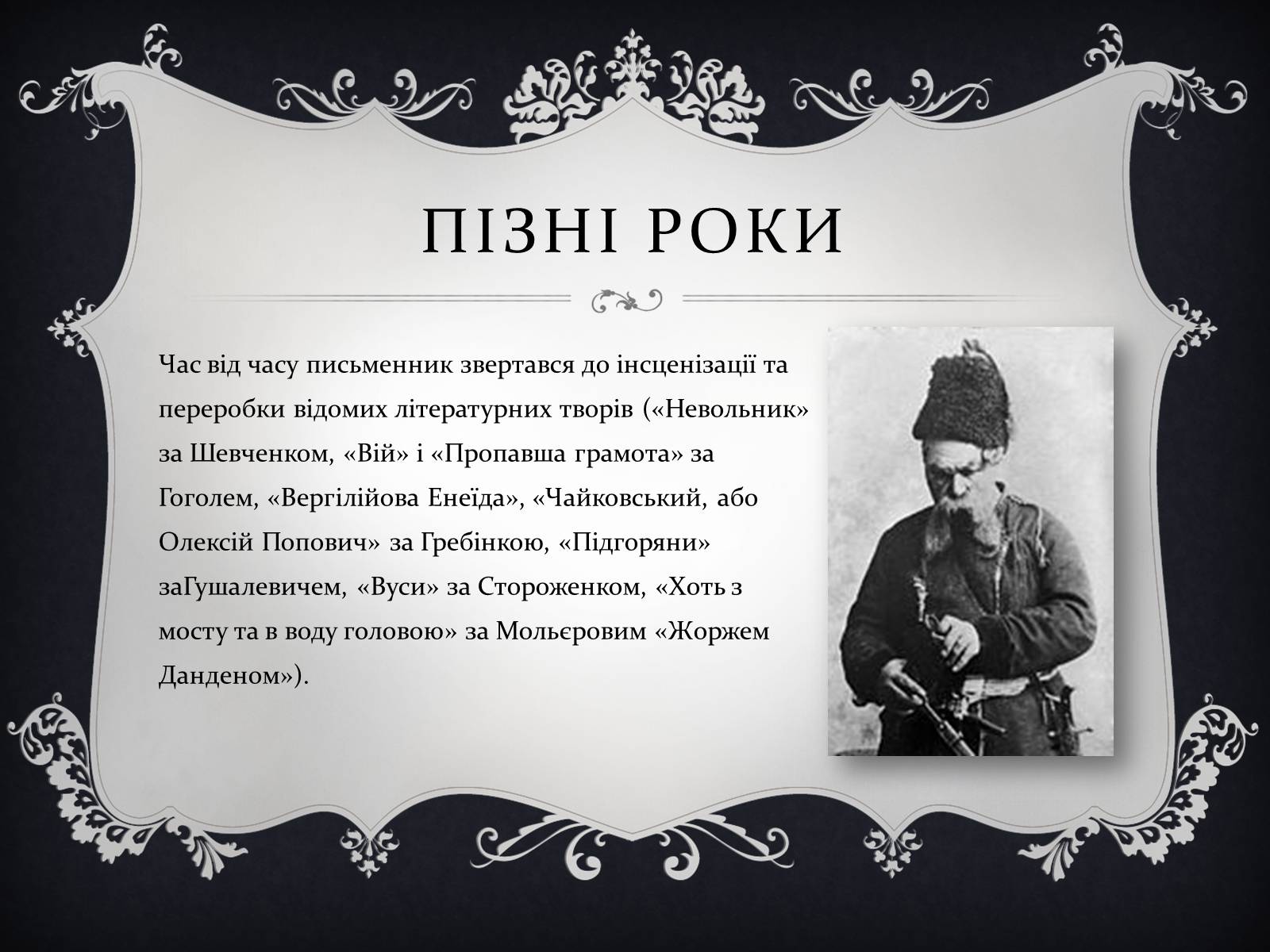 ПІЗНІ РОКИ

Час від часу письменник звертався до інсценізації та переробки відомих літературних творів («Невольник» за Шевченком, «Вій» і «Пропавша грамота» за Гоголем, «Вергілійова Енеїда», «Чайковський, або Олексій Попович» за Гребінкою, «Підгоряни» заГушалевичем, «Вуси» за Стороженком, «Хоть з мосту та в воду головою» за Мольєровим «Жоржем Данденом»).